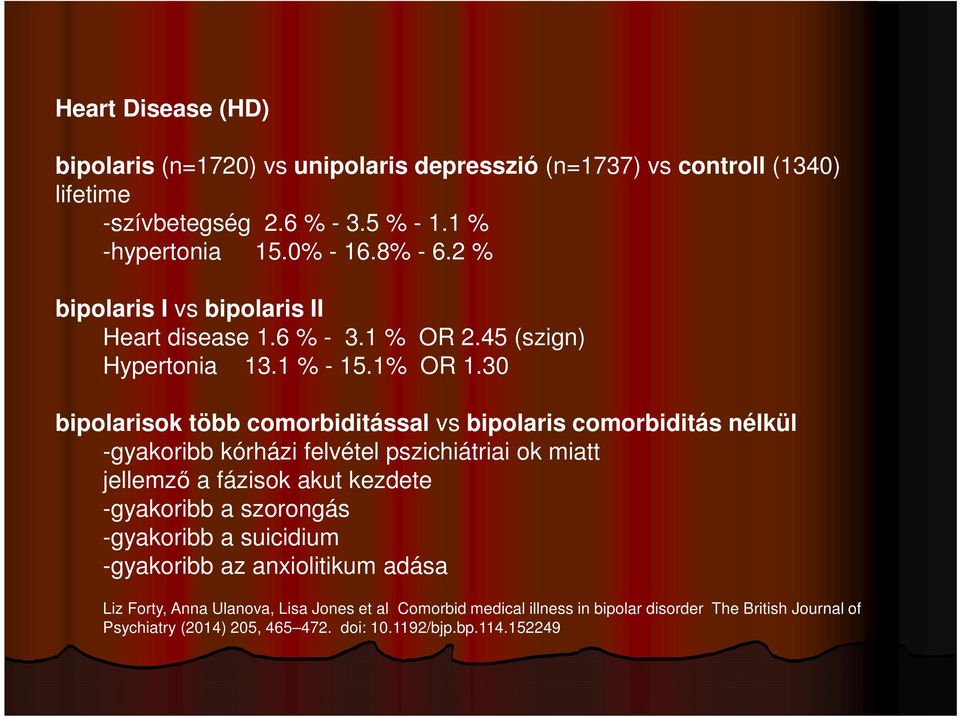 Heart Disease (HD)

bipolaris (n=1720) vs unipolaris depresszió (n=1737) vs controll (1340) lifetime
-szívbetegség 2.6 % - 3.5 % - 1.1 %
-hypertonia 15.0% - 16.8% - 6.2 %

bipolaris I vs bipolaris II
Heart disease 1.6 % - 3.1 % OR 2.45 (szign)
Hypertonia 13.1 % - 15.1% OR 1.30

bipolarisok több comorbiditással vs bipolaris comorbiditás nélkül
-gyakoribb kórházi felvétel pszichiátriai ok miatt
jellemző a fázisok akut kezdete
-gyakoribb a szorongás
-gyakoribb a suicidium
-gyakoribb az anxiolitikum adása

Liz Forty, Anna Ulanova, Lisa Jones et al Comorbid medical illness in bipolar disorder The British Journal of Psychiatry (2014) 205, 465–472. doi: 10.1192/bjp.bp.114.152249